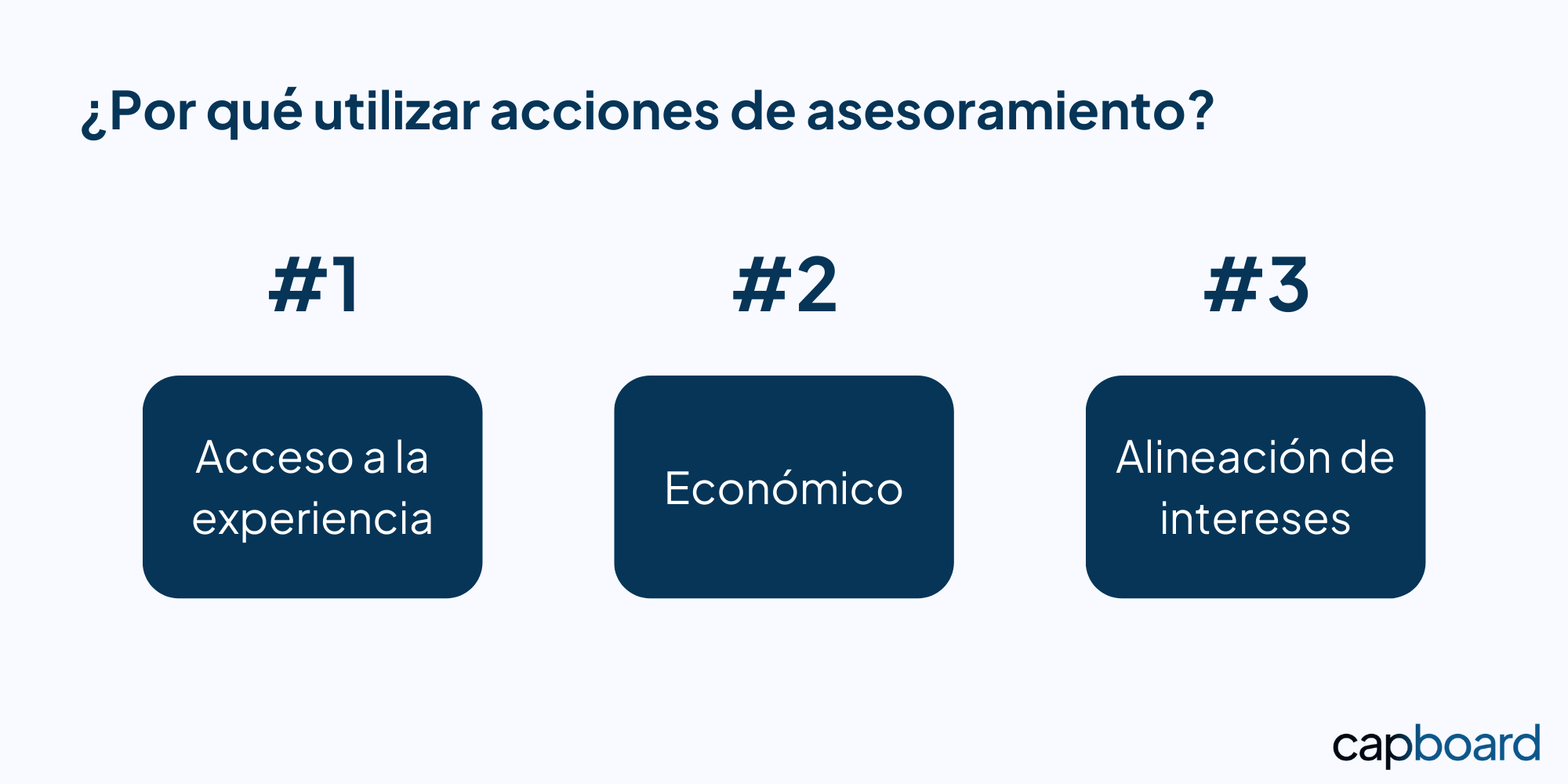 ¿Por qué utilizar acciones de asesoramiento?

#1

Acceso a la experiencia

#2

Económico

#3

Alineación de intereses

capboard